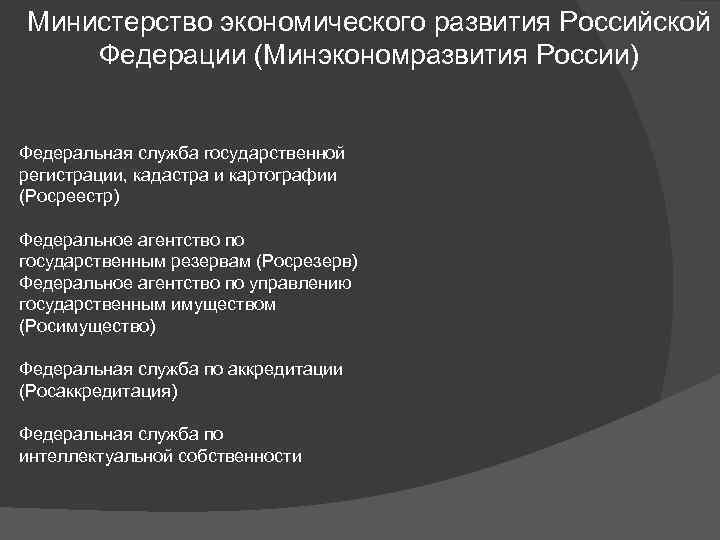 Министерство экономического развития Российской Федерации (Минэкономразвития России)

Федеральная служба государственной регистрации, кадастра и картографии (Росреестр)

Федеральное агентство по государственным резервам (Росрезерв)
Федеральное агентство по управлению государственным имуществом (Росимущество)

Федеральная служба по аккредитации (Росаккредитация)

Федеральная служба по интеллектуальной собственности